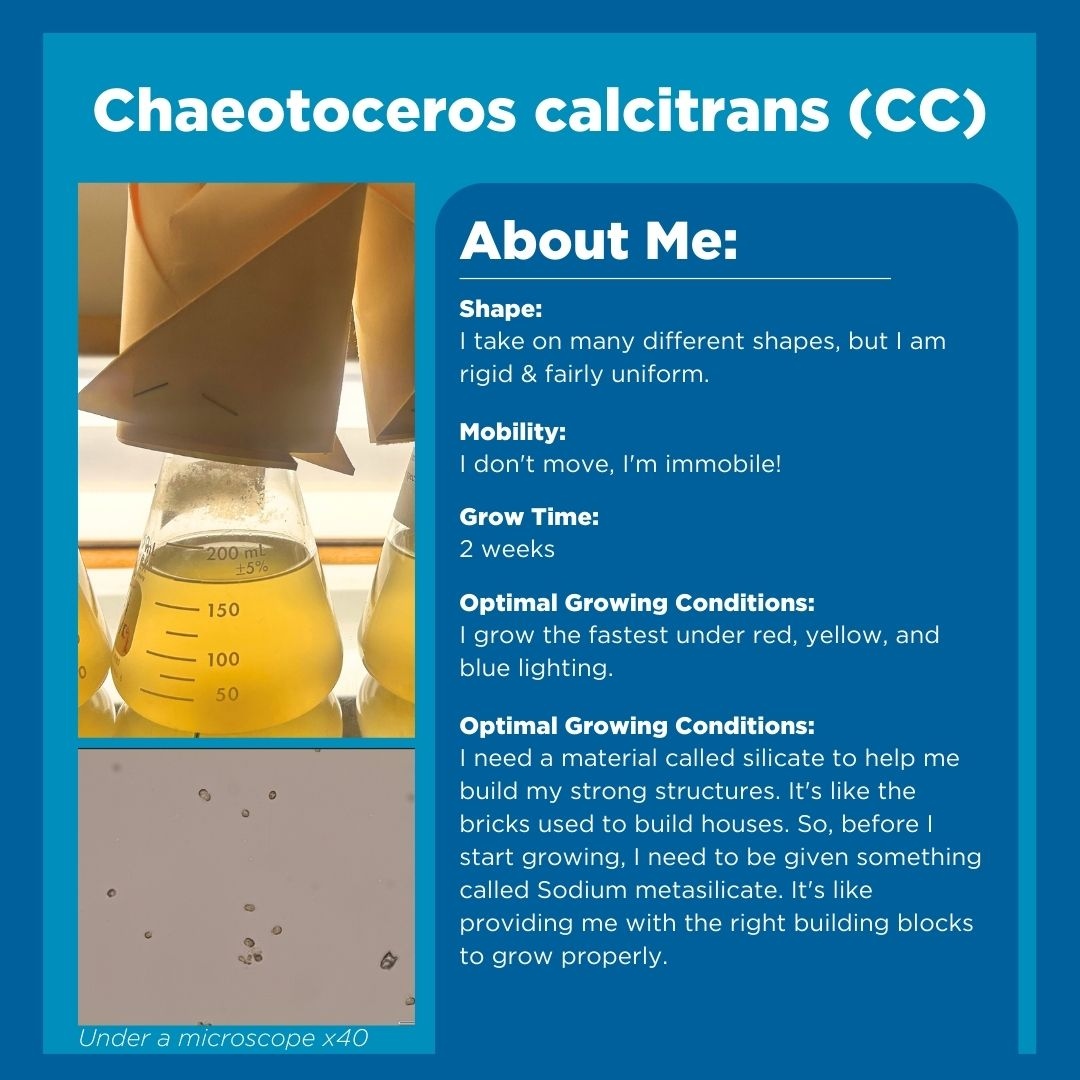 Chaeotoceros calcitrans (CC)

200 mL
±5%
150
100
50

Under a microscope x40

About Me:

Shape:
I take on many different shapes, but I am rigid & fairly uniform.

Mobility:
I don't move, I'm immobile!

Grow Time:
2 weeks

Optimal Growing Conditions:
I grow the fastest under red, yellow, and blue lighting.

Optimal Growing Conditions:
I need a material called silicate to help me build my strong structures. It's like the bricks used to build houses. So, before I start growing, I need to be given something called Sodium metasilicate. It's like providing me with the right building blocks to grow properly.